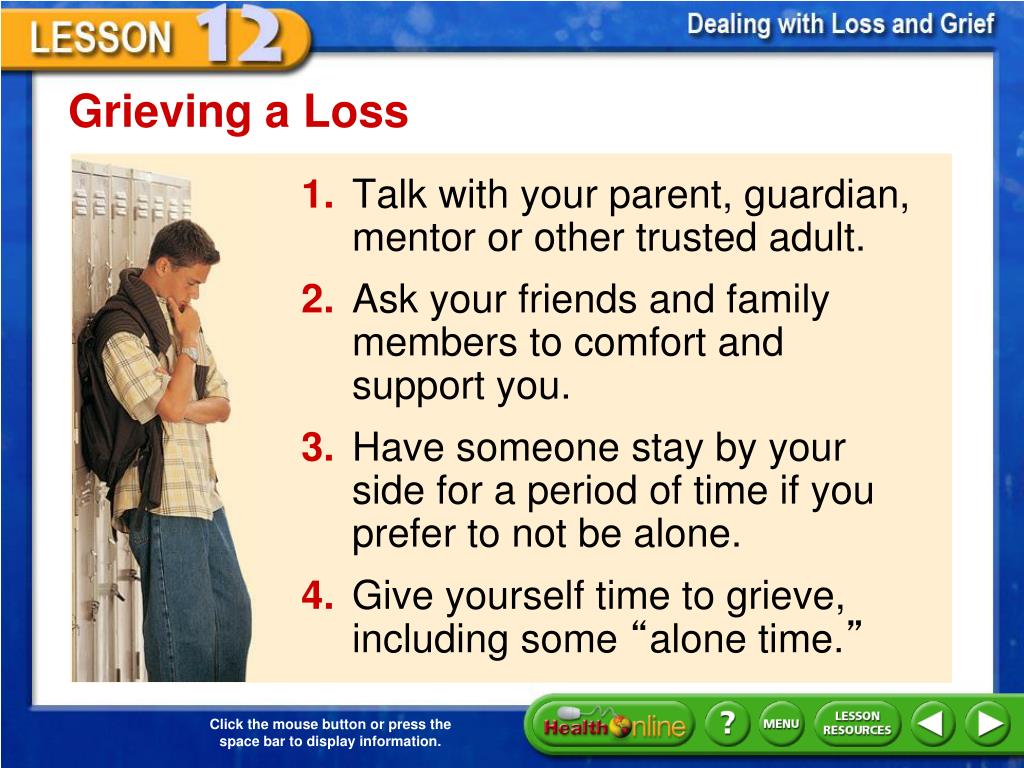 LESSON 12

Dealing with Loss and Grief

Grieving a Loss

1. Talk with your parent, guardian, mentor or other trusted adult.

2. Ask your friends and family members to comfort and support you.

3. Have someone stay by your side for a period of time if you prefer to not be alone.

4. Give yourself time to grieve, including some “alone time.”

Click the mouse button or press the space bar to display information.

Health Online

?

MENU

LESSON RESOURCES